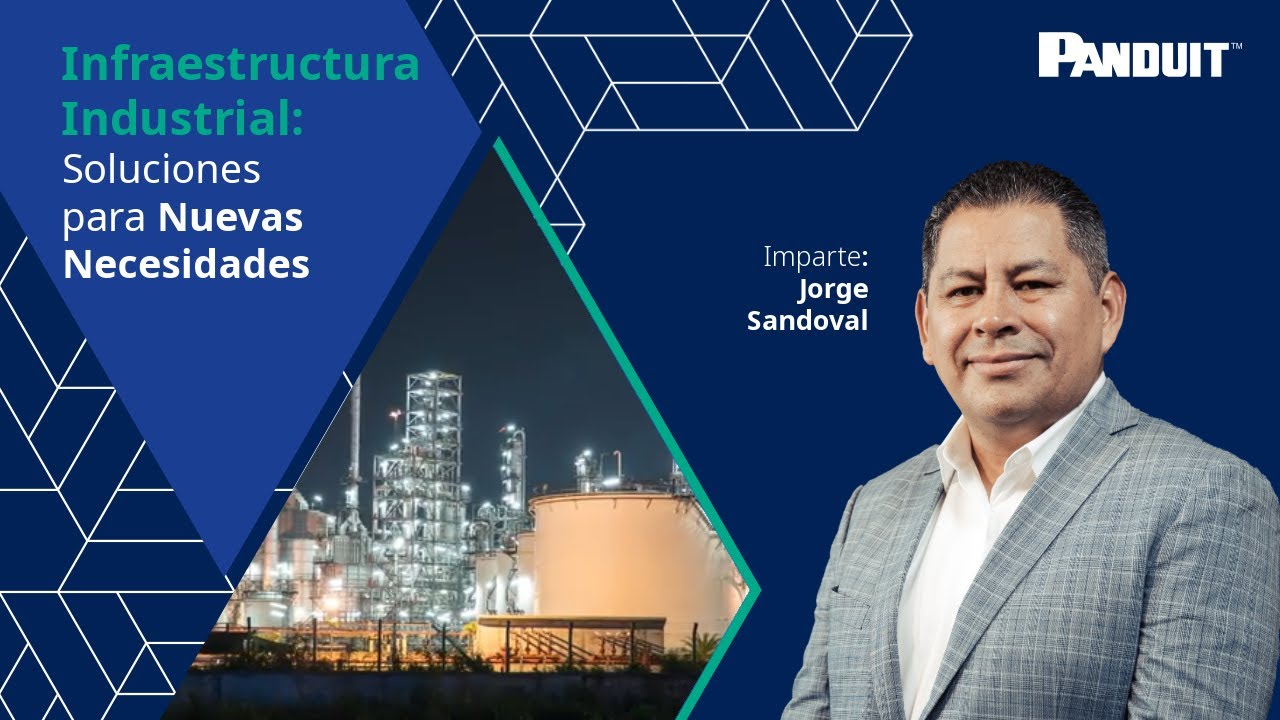 Infraestructura Industrial: Soluciones para Nuevas Necesidades

PANDUIT™

Imparte: Jorge Sandoval